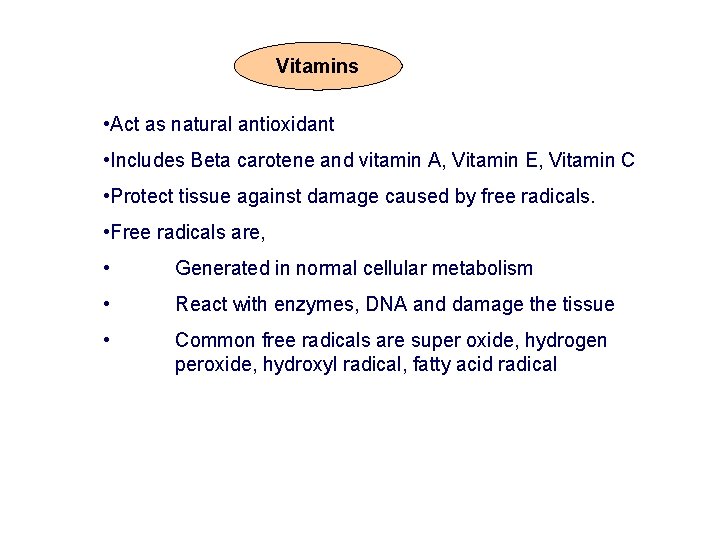 Vitamins

•Act as natural antioxidant

•Includes Beta carotene and vitamin A, Vitamin E, Vitamin C

•Protect tissue against damage caused by free radicals.

•Free radicals are,

• Generated in normal cellular metabolism

• React with enzymes, DNA and damage the tissue

• Common free radicals are super oxide, hydrogen peroxide, hydroxyl radical, fatty acid radical